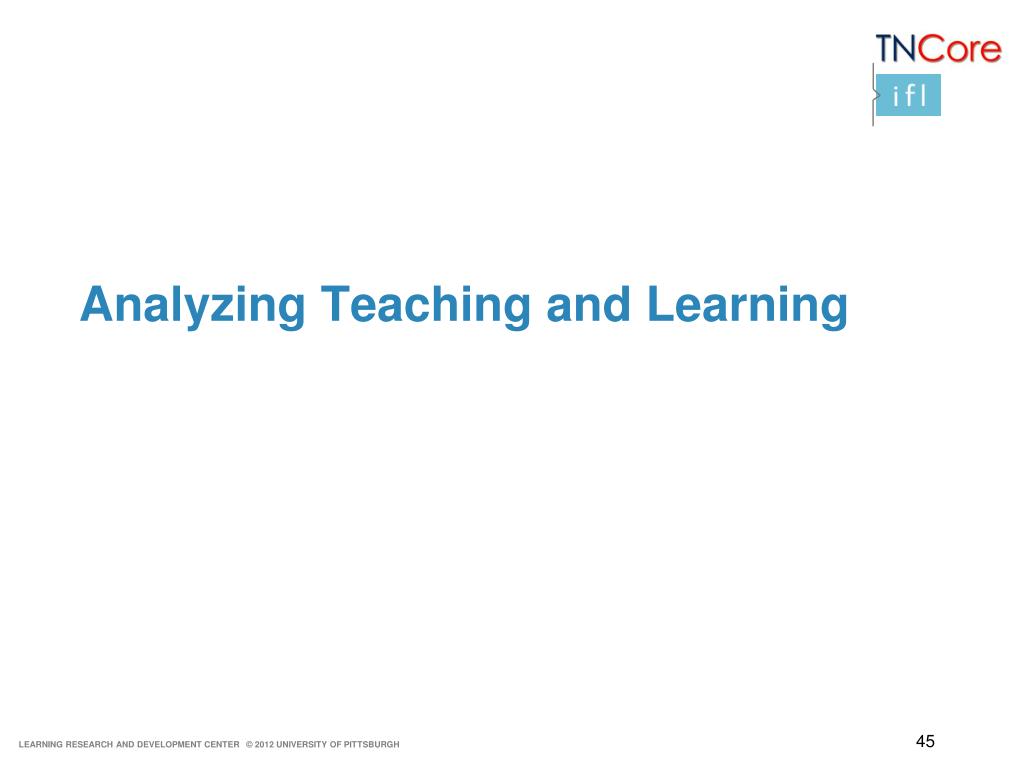 TNCore
ifl

Analyzing Teaching and Learning

LEARNING RESEARCH AND DEVELOPMENT CENTER © 2012 UNIVERSITY OF PITTSBURGH

45